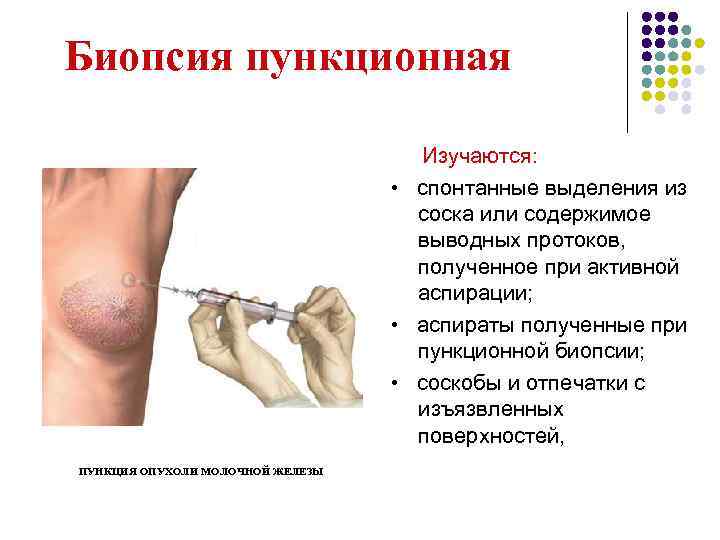 Биопсия пункционная

Изучаются:

• спонтанные выделения из соска или содержимое выводных протоков, полученное при активной аспирации;
• аспираты полученные при пункционной биопсии;
• соскобы и отпечатки с изъязвленных поверхностей,

ПУНКЦИЯ ОПУХОЛИ МОЛОЧНОЙ ЖЕЛЕЗЫ